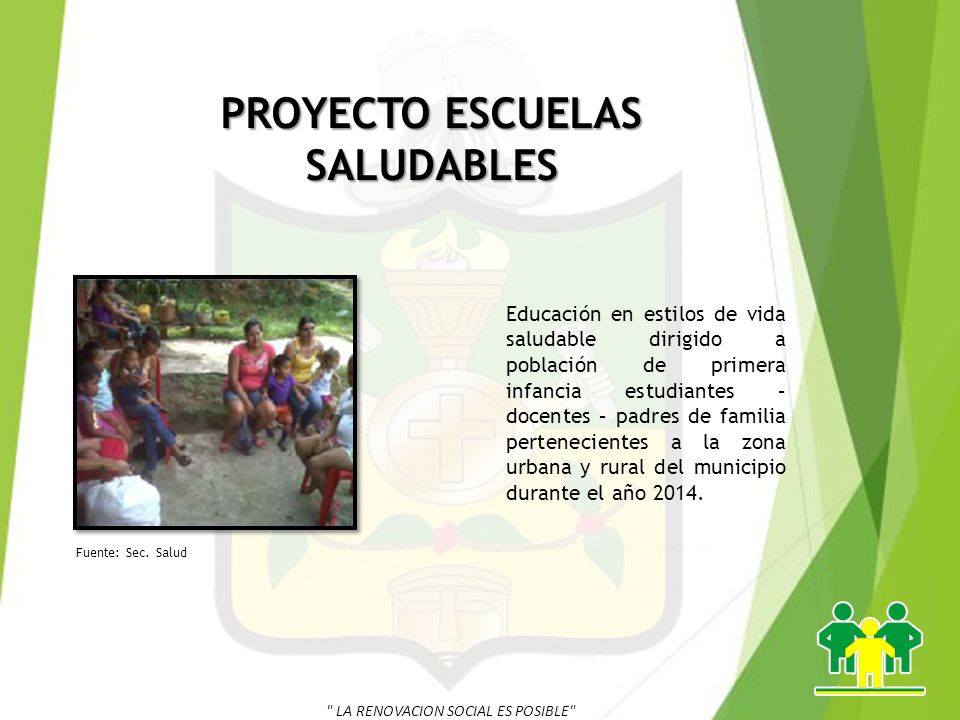 PROYECTO ESCUELAS SALUDABLES

Educación en estilos de vida saludable dirigido a población de primera infancia estudiantes – docentes – padres de familia pertenecientes a la zona urbana y rural del municipio durante el año 2014.

Fuente: Sec. Salud

" LA RENOVACION SOCIAL ES POSIBLE"